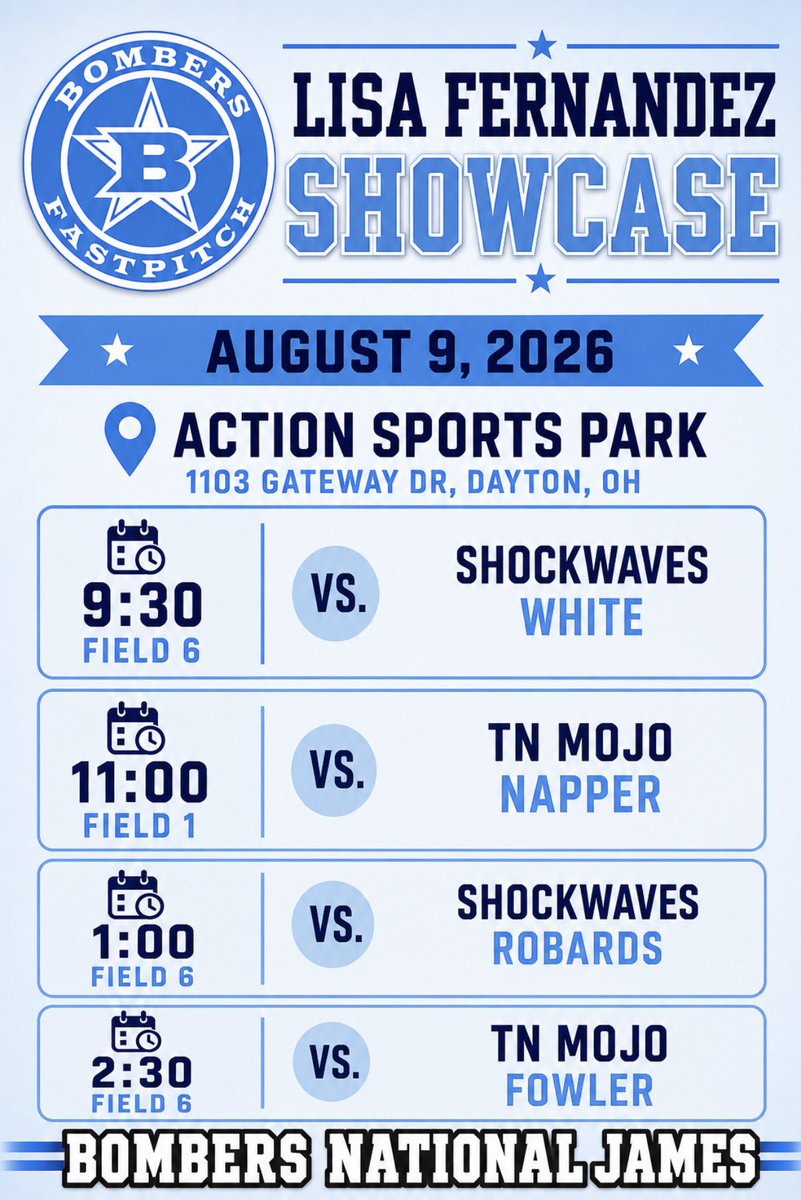 BOMBERS
B
FASTPITCH

LISA FERNANDEZ
SHOWCASE

AUGUST 9, 2026

ACTION SPORTS PARK
1103 GATEWAY DR, DAYTON, OH

9:30
FIELD 6
VS.
SHOCKWAVES
WHITE

11:00
FIELD 1
VS.
TN MOJO
NAPPER

1:00
FIELD 6
VS.
SHOCKWAVES
ROBARDS

2:30
FIELD 6
VS.
TN MOJO
FOWLER

BOMBERS NATIONAL JAMES